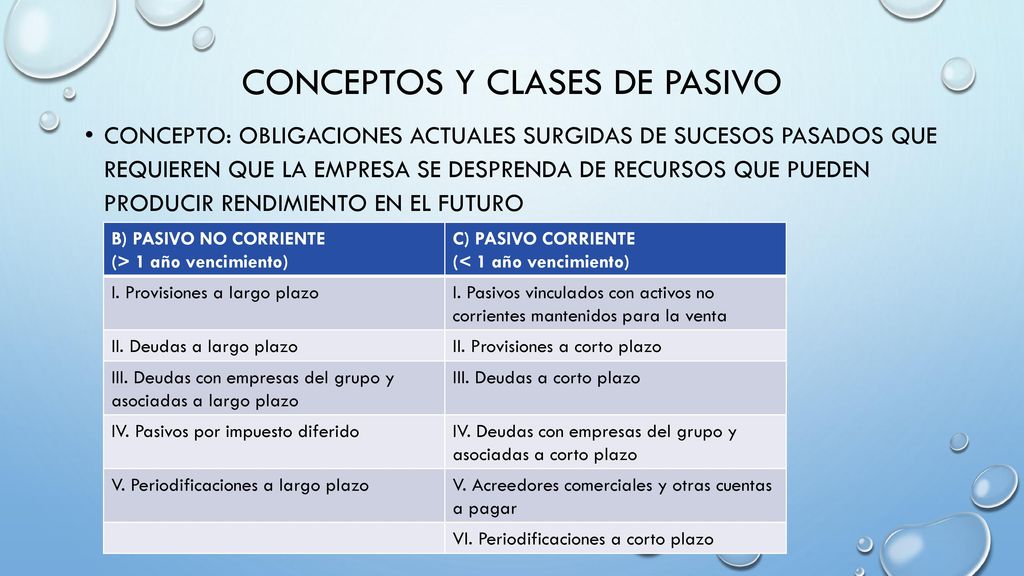 CONCEPTOS Y CLASES DE PASIVO

• CONCEPTO: OBLIGACIONES ACTUALES SURGIDAS DE SUCESOS PASADOS QUE REQUIEREN QUE LA EMPRESA SE DESPRENDA DE RECURSOS QUE PUEDEN PRODUCIR RENDIMIENTO EN EL FUTURO

| B) PASIVO NO CORRIENTE (> 1 año vencimiento) | C) PASIVO CORRIENTE (< 1 año vencimiento) |
|---|---|
| I. Provisiones a largo plazo | I. Pasivos vinculados con activos no corrientes mantenidos para la venta |
| II. Deudas a largo plazo | II. Provisiones a corto plazo |
| III. Deudas con empresas del grupo y asociadas a largo plazo | III. Deudas a corto plazo |
| IV. Pasivos por impuesto diferido | IV. Deudas con empresas del grupo y asociadas a corto plazo |
| V. Periodificaciones a largo plazo | V. Acreedores comerciales y otras cuentas a pagar |
| | VI. Periodificaciones a corto plazo |